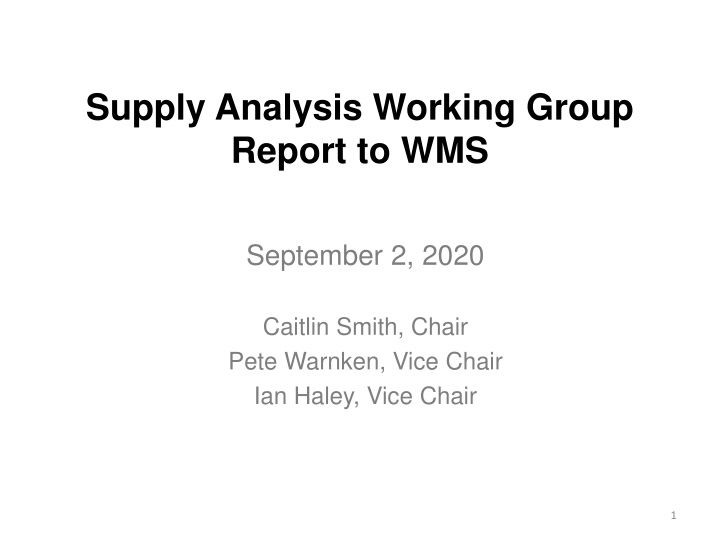 Supply Analysis Working Group
Report to WMS

September 2, 2020

Caitlin Smith, Chair
Pete Warnken, Vice Chair
Ian Haley, Vice Chair

1